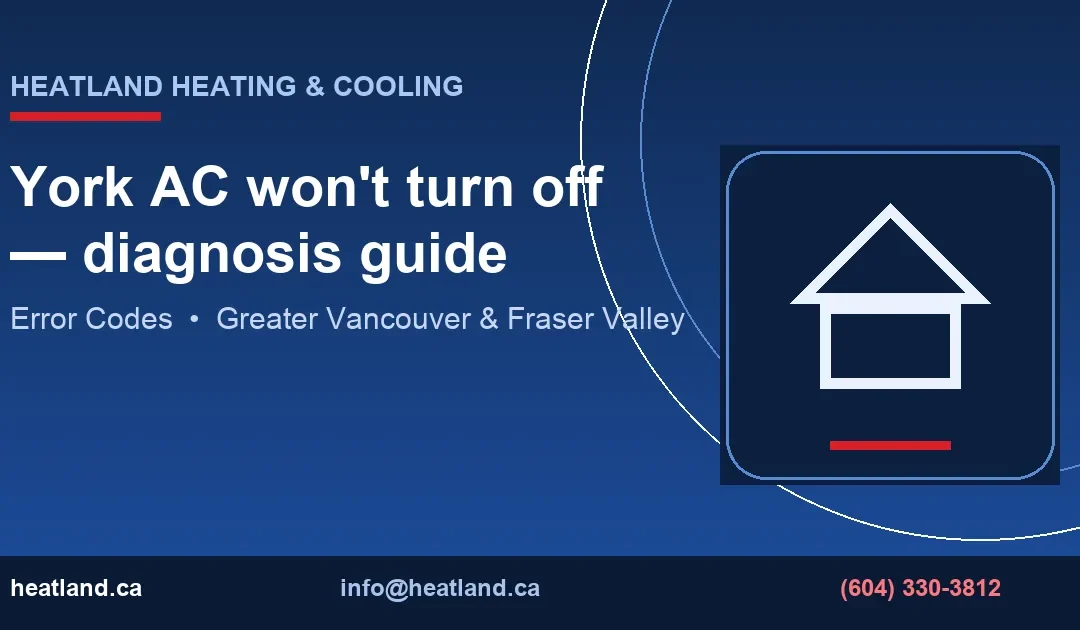 HEATLAND HEATING & COOLING

York AC won't turn off — diagnosis guide

Error Codes • Greater Vancouver & Fraser Valley

heatland.ca
info@heatland.ca
(604) 330-3812